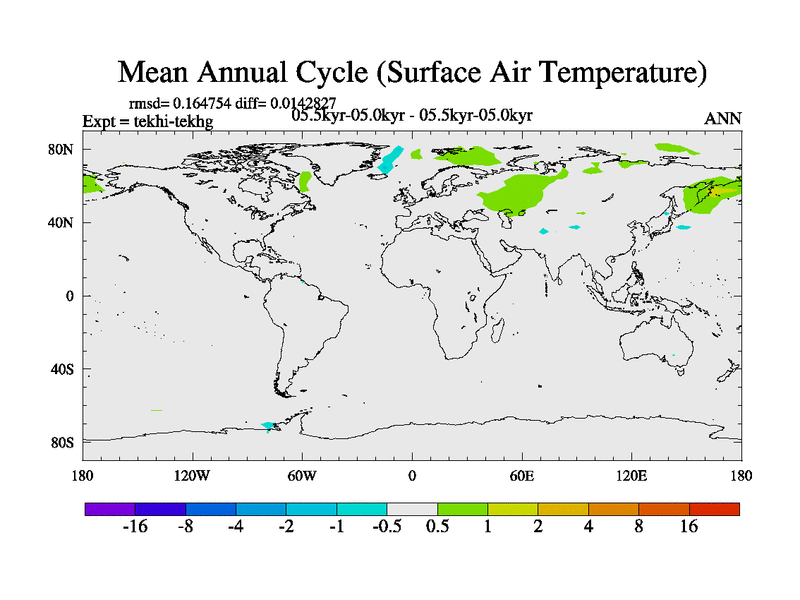 Mean Annual Cycle (Surface Air Temperature)

rmsd= 0.164754 diff= 0.0142827
Expt = tekhi-tekhg
05.5kyr-05.0kyr - 05.5kyr-05.0kyr
ANN

80N
40N
0
40S
80S

180
120W
60W
0
60E
120E
180

-16 -8 -4 -2 -1 -0.5 0.5 1 2 4 8 16